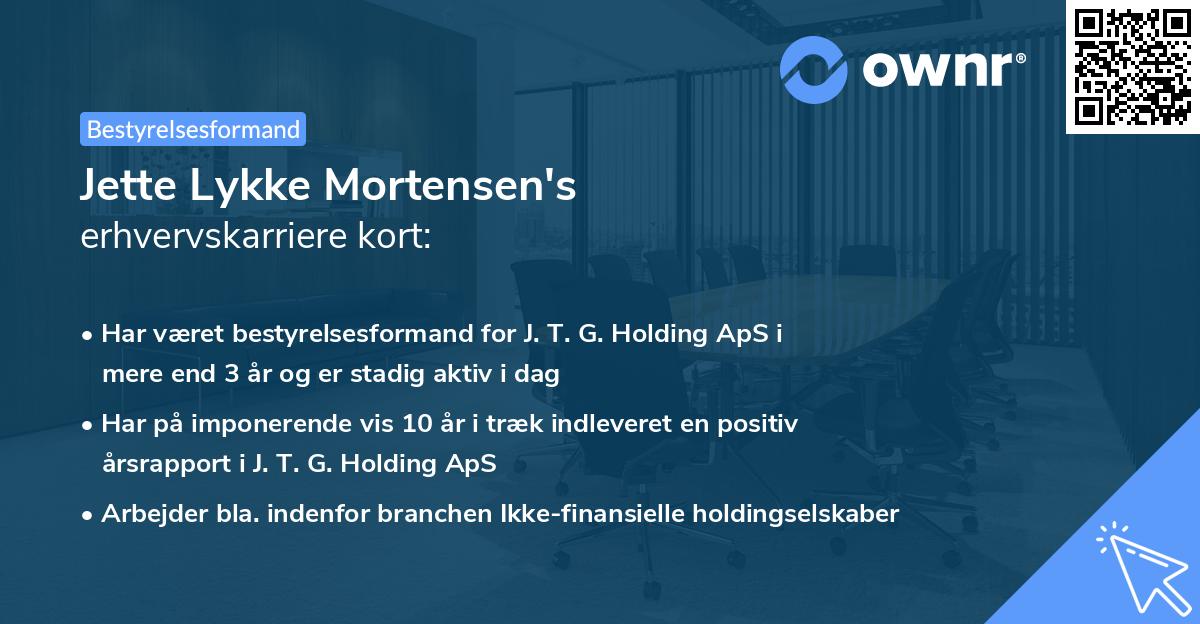 ownr®

Bestyrelsesformand

Jette Lykke Mortensen's erhvervskarriere kort:

• Har været bestyrelsesformand for J. T. G. Holding ApS i mere end 3 år og er stadig aktiv i dag

• Har på imponerende vis 10 år i træk indleveret en positiv årsrapport i J. T. G. Holding ApS

• Arbejder bla. indenfor branchen Ikke-finansielle holdingselskaber